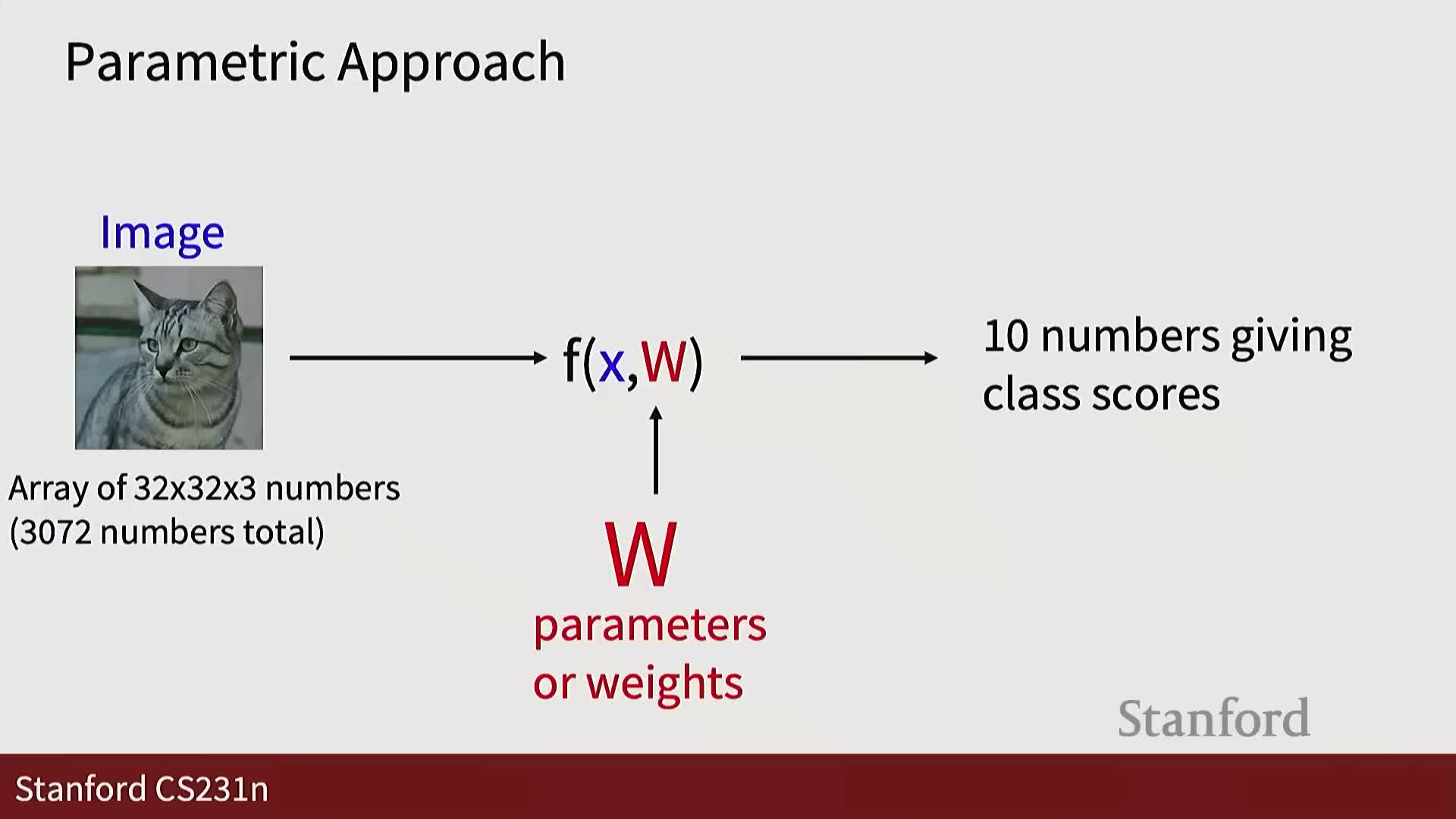 Parametric Approach

Image

Array of 32x32x3 numbers (3072 numbers total)

f(x,W)

10 numbers giving class scores

W

parameters or weights

Stanford

Stanford CS231n